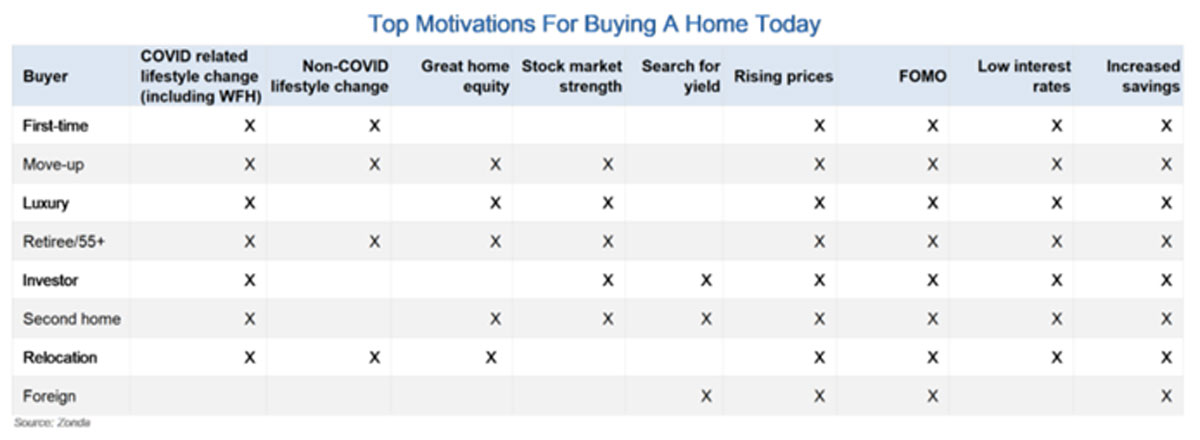 Top Motivations For Buying A Home Today

| Buyer | COVID related lifestyle change (including WFH) | Non-COVID lifestyle change | Great home equity | Stock market strength | Search for yield | Rising prices | FOMO | Low interest rates | Increased savings |
|---|---|---|---|---|---|---|---|---|---|
| First-time | X | X | | | | X | X | X | X |
| Move-up | X | X | X | X | | X | X | X | X |
| Luxury | X | | X | X | | X | X | X | X |
| Retiree/55+ | X | X | X | X | | X | X | X | X |
| Investor | X | | | X | X | X | X | X | X |
| Second home | X | | X | X | X | X | X | X | X |
| Relocation | X | X | X | | | X | X | X | X |
| Foreign | | | | | X | X | X | | X |

Source: Zonda